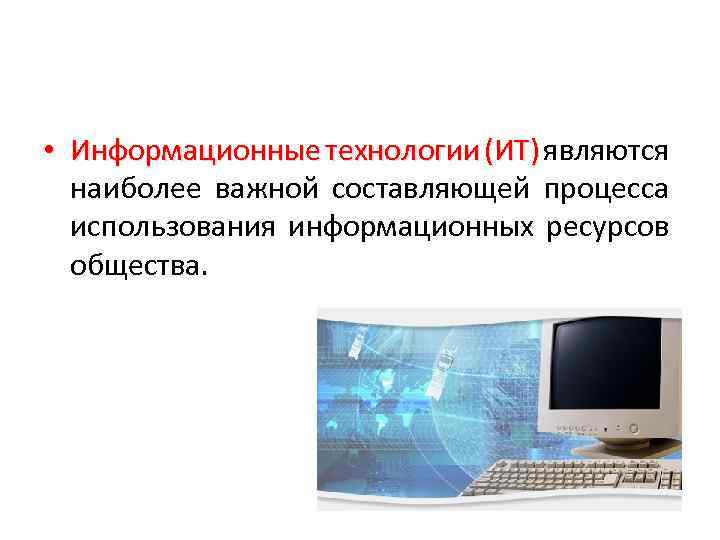 • Информационные технологии (ИТ) являются наиболее важной составляющей процесса использования информационных ресурсов общества.